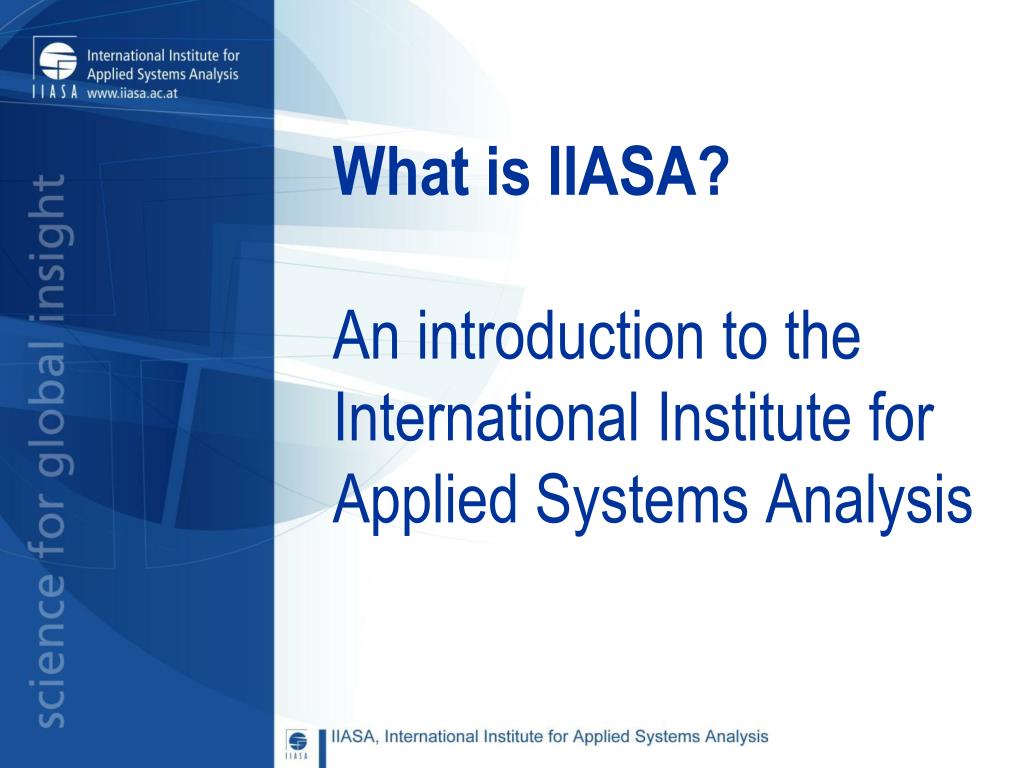 International Institute for Applied Systems Analysis
IIASA www.iiasa.ac.at

science for global insight

What is IIASA?

An introduction to the International Institute for Applied Systems Analysis

IIASA, International Institute for Applied Systems Analysis